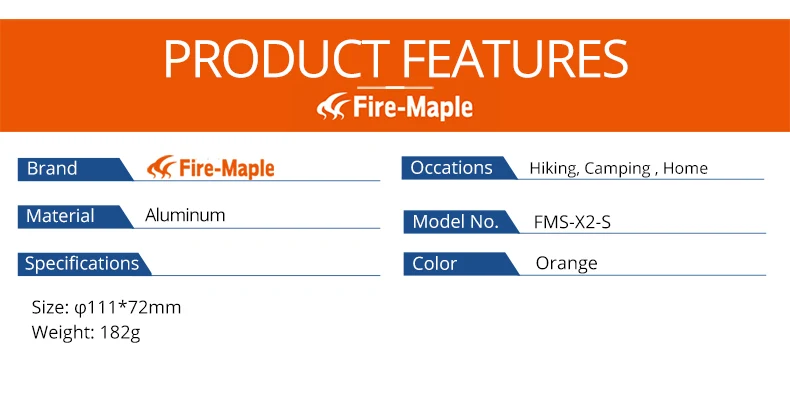 PRODUCT FEATURES

Fire-Maple

Brand Fire-Maple

Material Aluminum

Specifications

Size: φ111*72mm
Weight: 182g

Occations Hiking, Camping , Home

Model No. FMS-X2-S

Color Orange